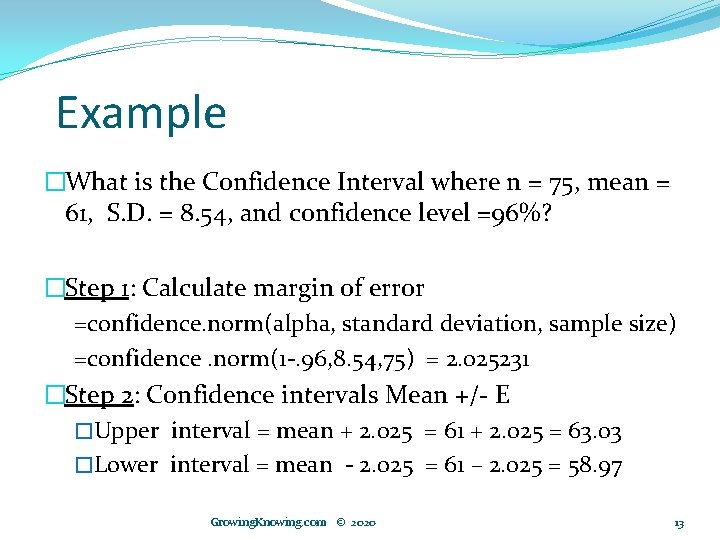 Example

□What is the Confidence Interval where n = 75, mean = 61, S.D. = 8.54, and confidence level =96%?

□Step 1: Calculate margin of error

=confidence.norm(alpha, standard deviation, sample size)

=confidence .norm(1-.96,8.54,75) = 2.025231

□Step 2: Confidence intervals Mean +/- E

□Upper interval = mean + 2.025 = 61 + 2.025 = 63.03

□Lower interval = mean - 2.025 = 61 – 2.025 = 58.97

GrowingKnowing.com © 2020

13